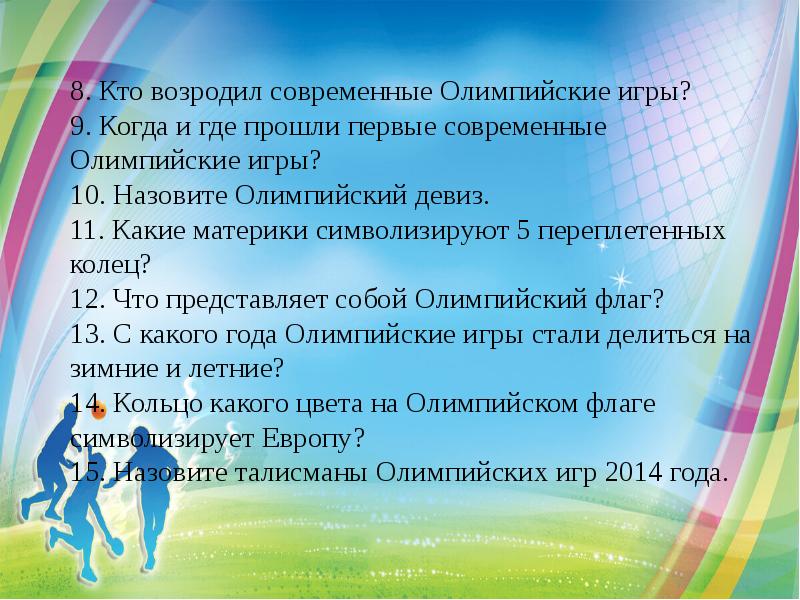 8. Кто возродил современные Олимпийские игры?
9. Когда и где прошли первые современные Олимпийские игры?
10. Назовите Олимпийский девиз.
11. Какие материки символизируют 5 переплетенных колец?
12. Что представляет собой Олимпийский флаг?
13. С какого года Олимпийские игры стали делиться на зимние и летние?
14. Кольцо какого цвета на Олимпийском флаге символизирует Европу?
15. Назовите талисманы Олимпийских игр 2014 года.